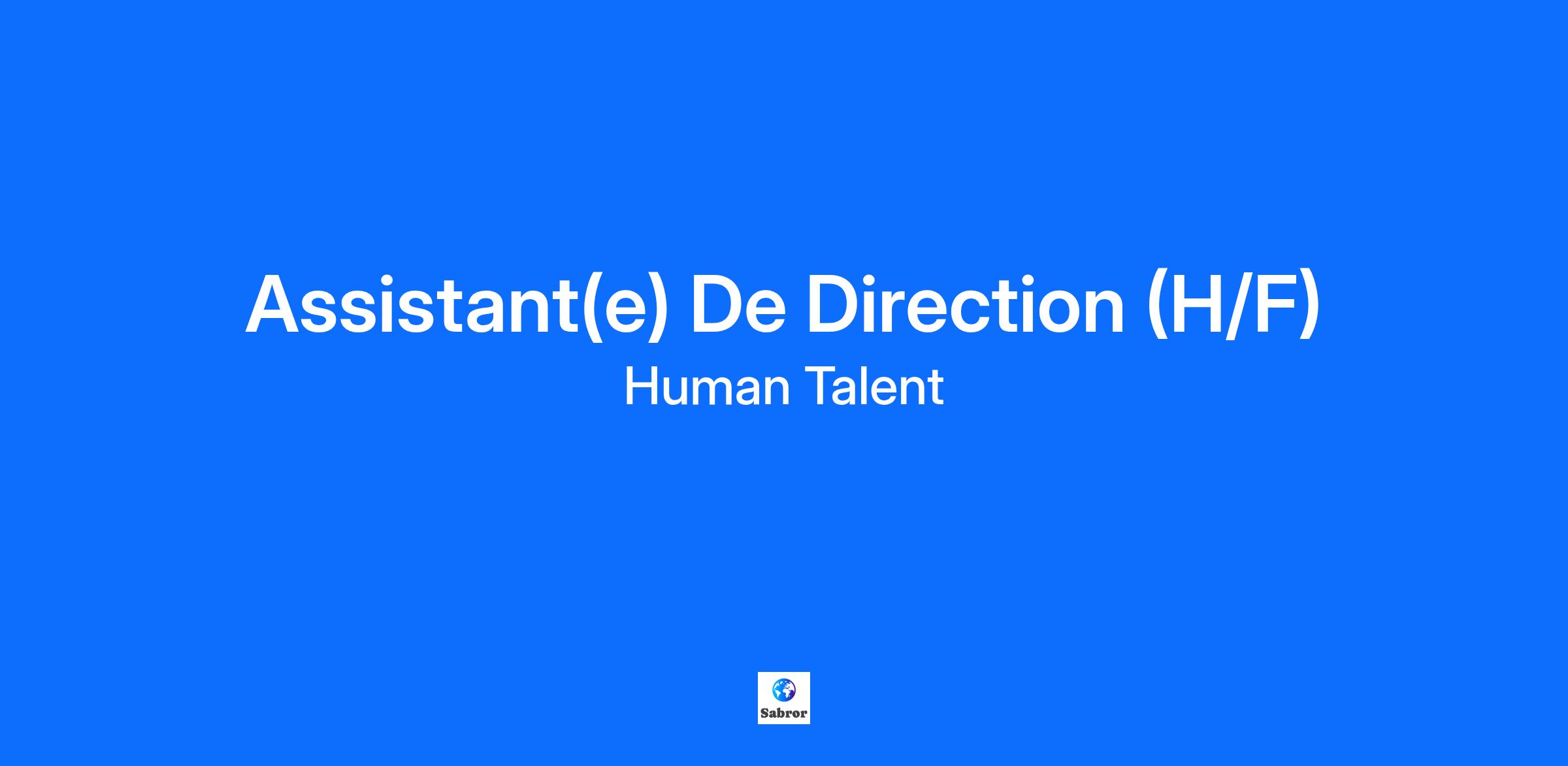 Assistant(e) De Direction (H/F)
Human Talent

Sabror